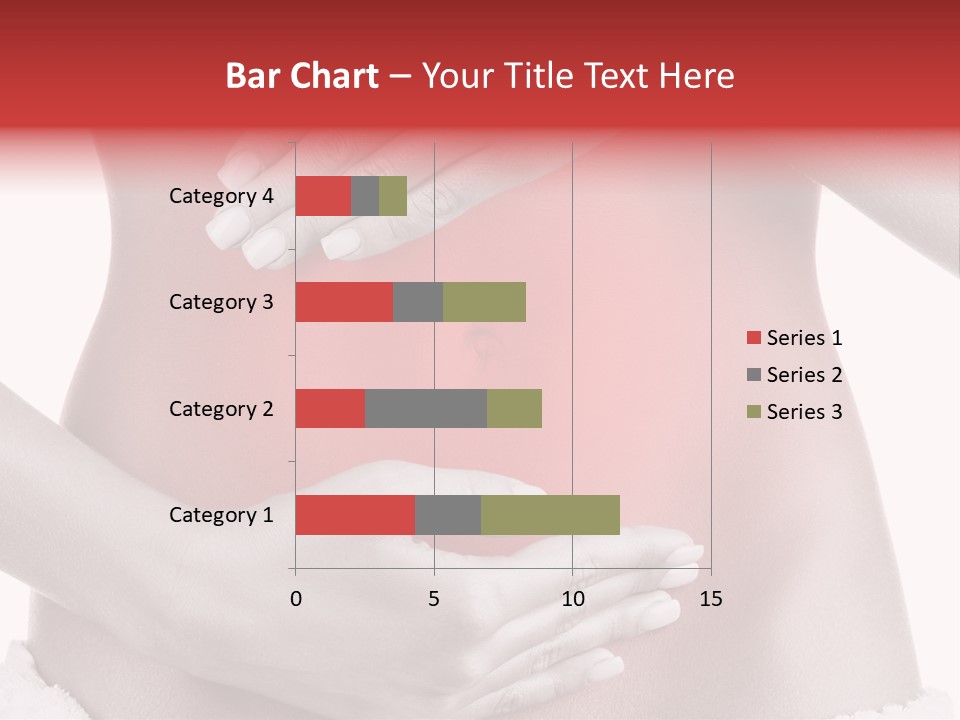 Bar Chart – Your Title Text Here

Category 4
Category 3
Category 2
Category 1

0
5
10
15

Series 1
Series 2
Series 3